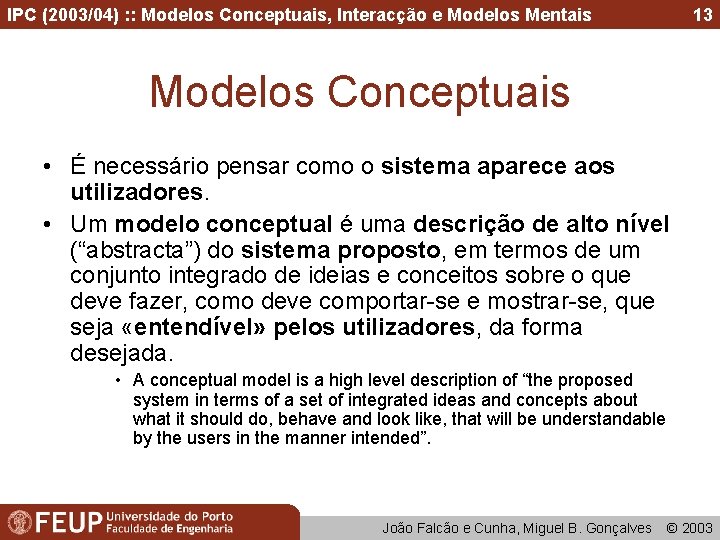 IPC (2003/04) :: Modelos Conceptuais, Interacção e Modelos Mentais 13

Modelos Conceptuais

• É necessário pensar como o sistema aparece aos utilizadores.
• Um modelo conceptual é uma descrição de alto nível ("abstracta") do sistema proposto, em termos de um conjunto integrado de ideias e conceitos sobre o que deve fazer, como deve comportar-se e mostrar-se, que seja «entendível» pelos utilizadores, da forma desejada.
• A conceptual model is a high level description of "the proposed system in terms of a set of integrated ideas and concepts about what it should do, behave and look like, that will be understandable by the users in the manner intended".

FEUP Universidade do Porto Faculdade de Engenharia

João Falcão e Cunha, Miguel B. Gonçalves © 2003